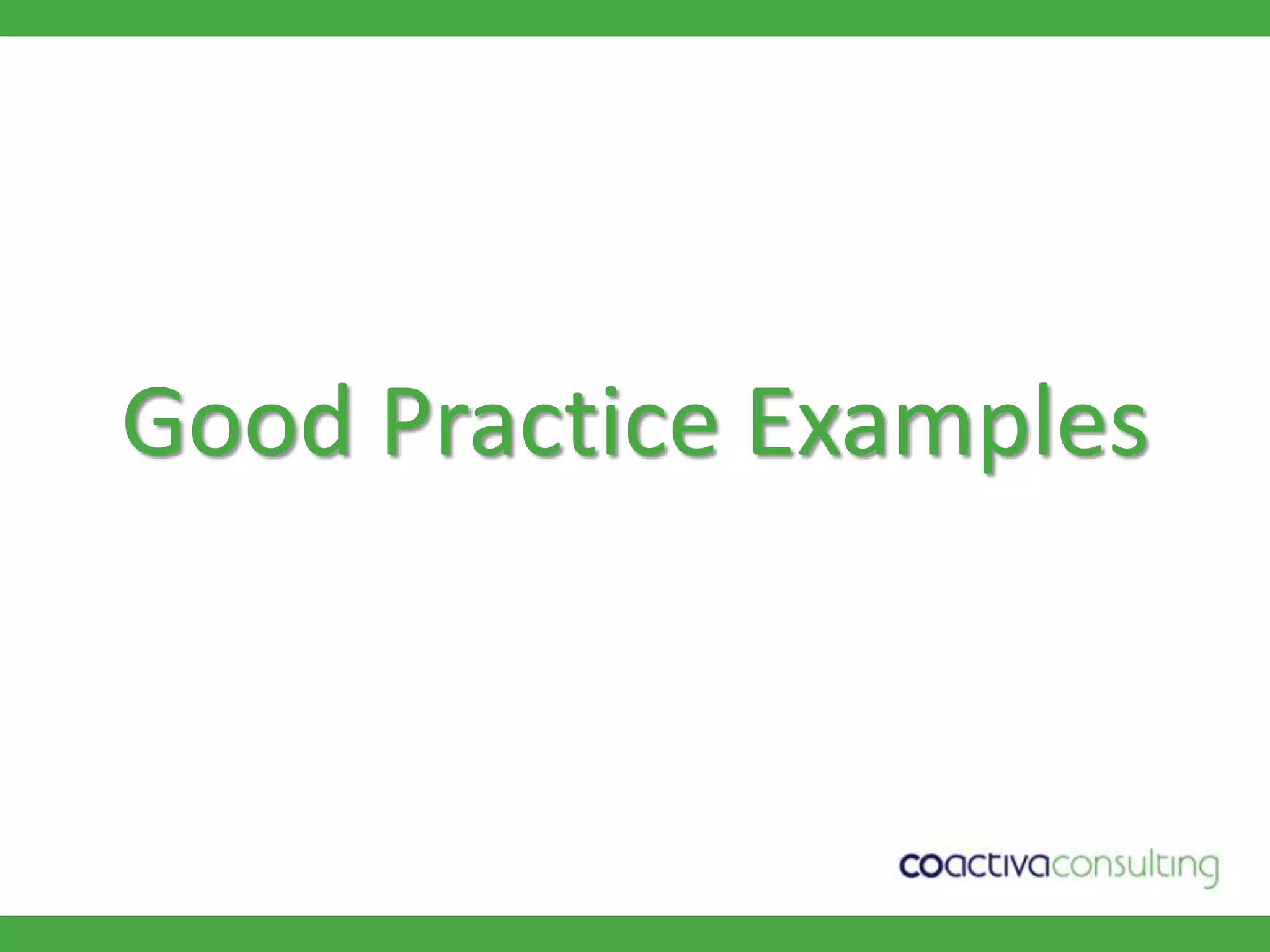 Good Practice Examples

coactivaconsulting